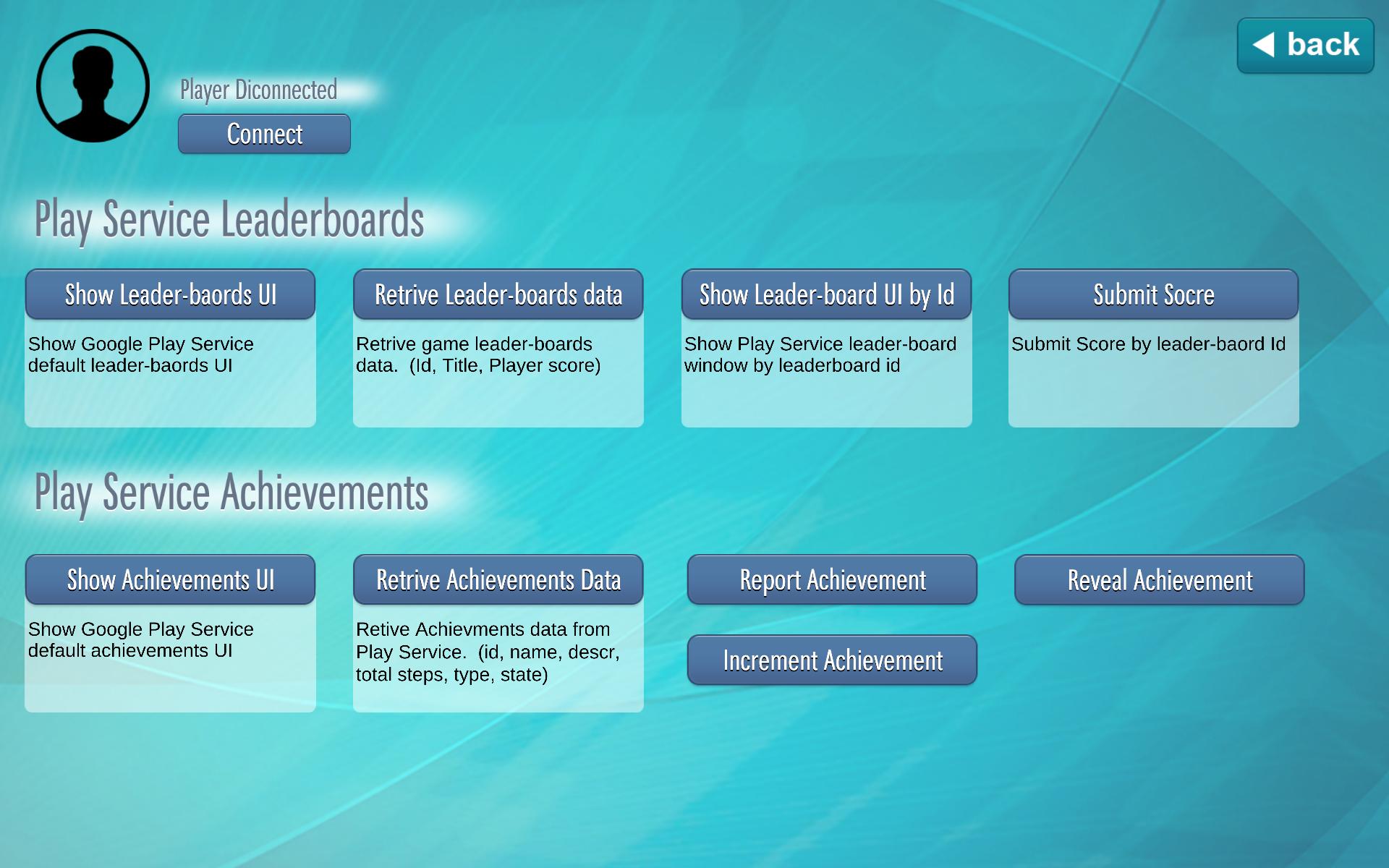 back

Player Diconnected

Connect

Play Service Leaderboards

Show Leader-baords UI

Show Google Play Service default leader-baords UI

Retrive Leader-boards data

Retrive game leader-boards data. (Id, Title, Player score)

Show Leader-board UI by Id

Show Play Service leader-board window by leaderboard id

Submit Socre

Submit Score by leader-baord Id

Play Service Achievements

Show Achievements UI

Show Google Play Service default achievements UI

Retrive Achievements Data

Retive Achievments data from Play Service. (id, name, descr, total steps, type, state)

Report Achievement

Increment Achievement

Reveal Achievement